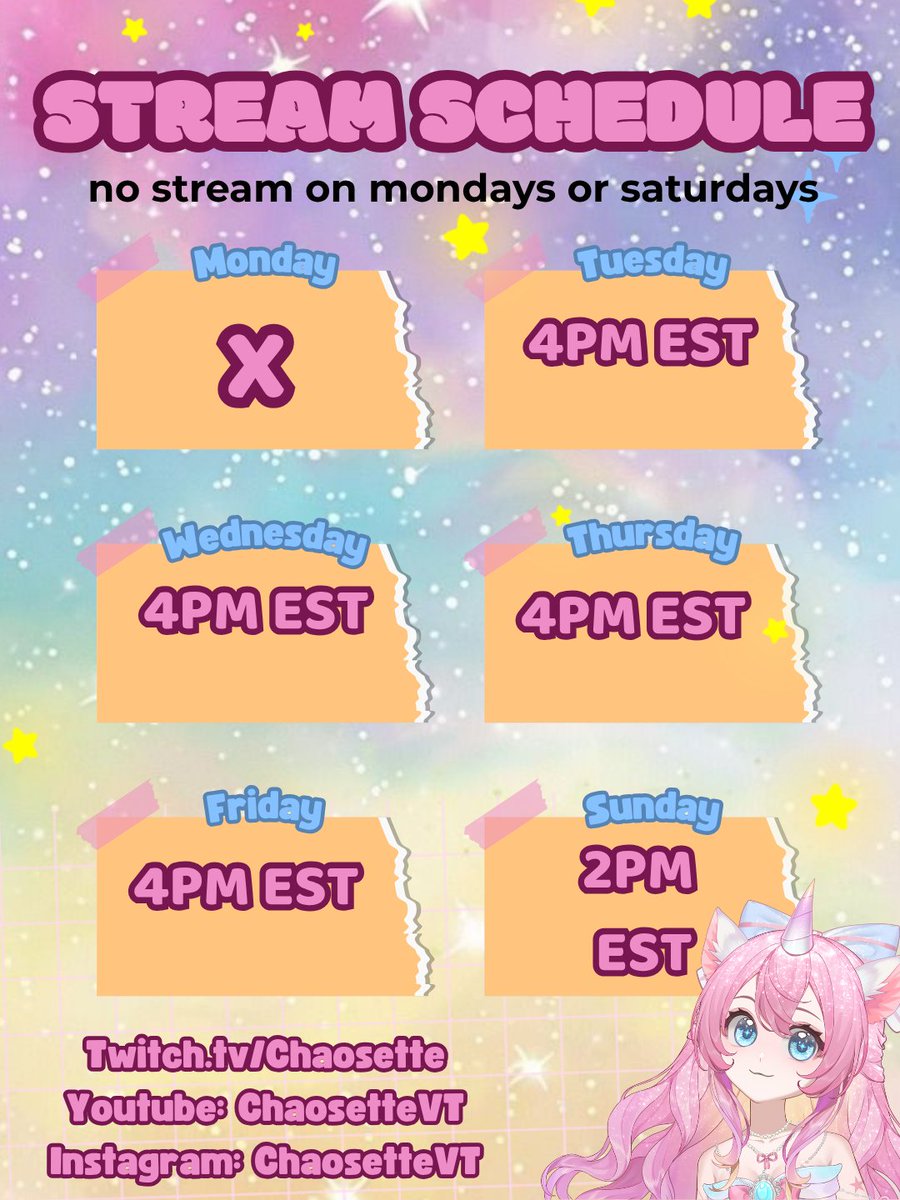 STREAM SCHEDULE

no stream on mondays or saturdays

Monday
X

Tuesday
4PM EST

Wednesday
4PM EST

Thursday
4PM EST

Friday
4PM EST

Sunday
2PM EST

Twitch.tv/Chaosette
Youtube: ChaosetteVT
Instagram: ChaosetteVT